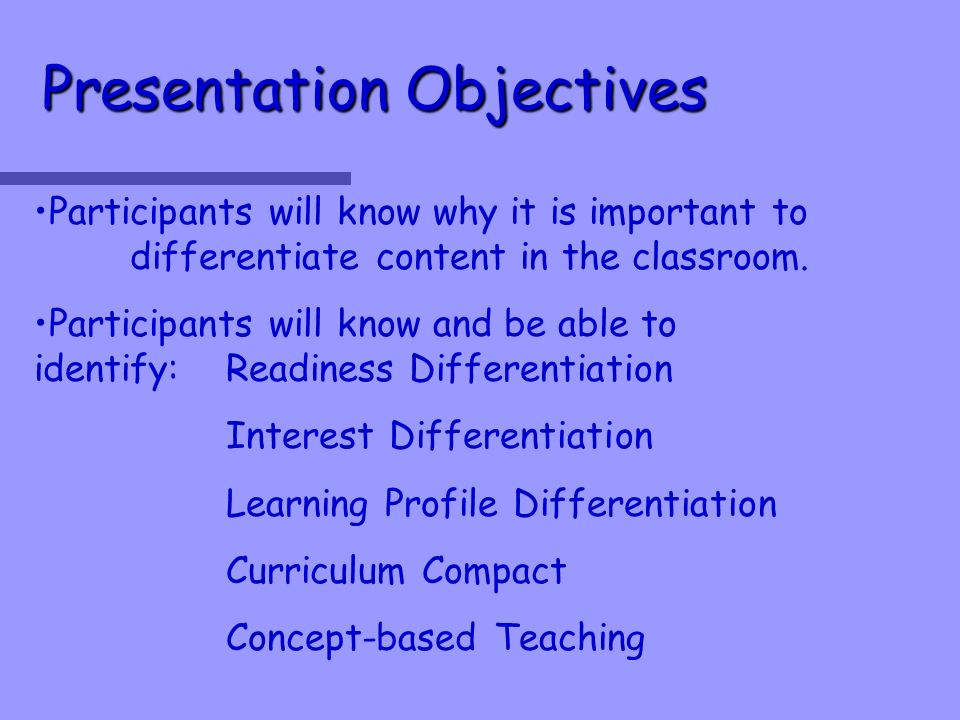 Presentation Objectives

•Participants will know why it is important to differentiate content in the classroom.

•Participants will know and be able to identify: Readiness Differentiation

Interest Differentiation

Learning Profile Differentiation

Curriculum Compact

Concept-based Teaching